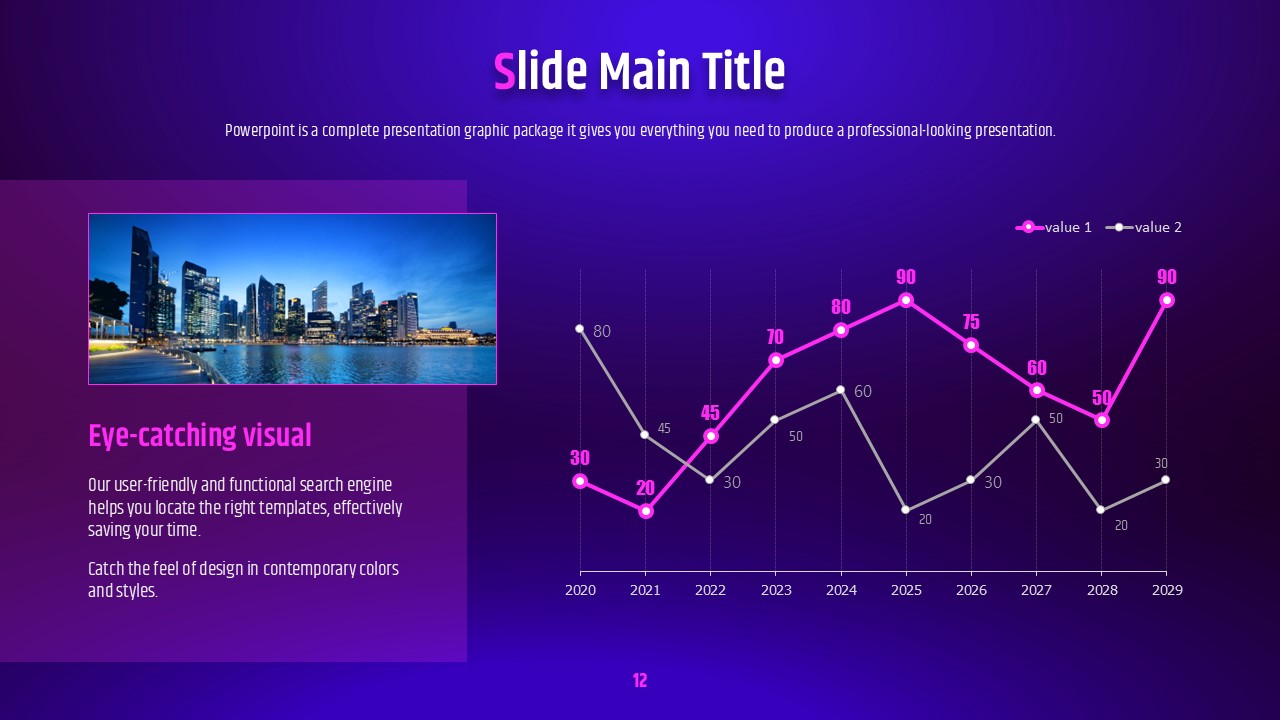 Slide Main Title

Powerpoint is a complete presentation graphic package it gives you everything you need to produce a professional-looking presentation.

Eye-catching visual

Our user-friendly and functional search engine helps you locate the right templates, effectively saving your time.

Catch the feel of design in contemporary colors and styles.

value 1 value 2

30 20 45 70 80 90 75 60 50 90

80 45 30 50 60 20 30 50 20 30

2020 2021 2022 2023 2024 2025 2026 2027 2028 2029

12